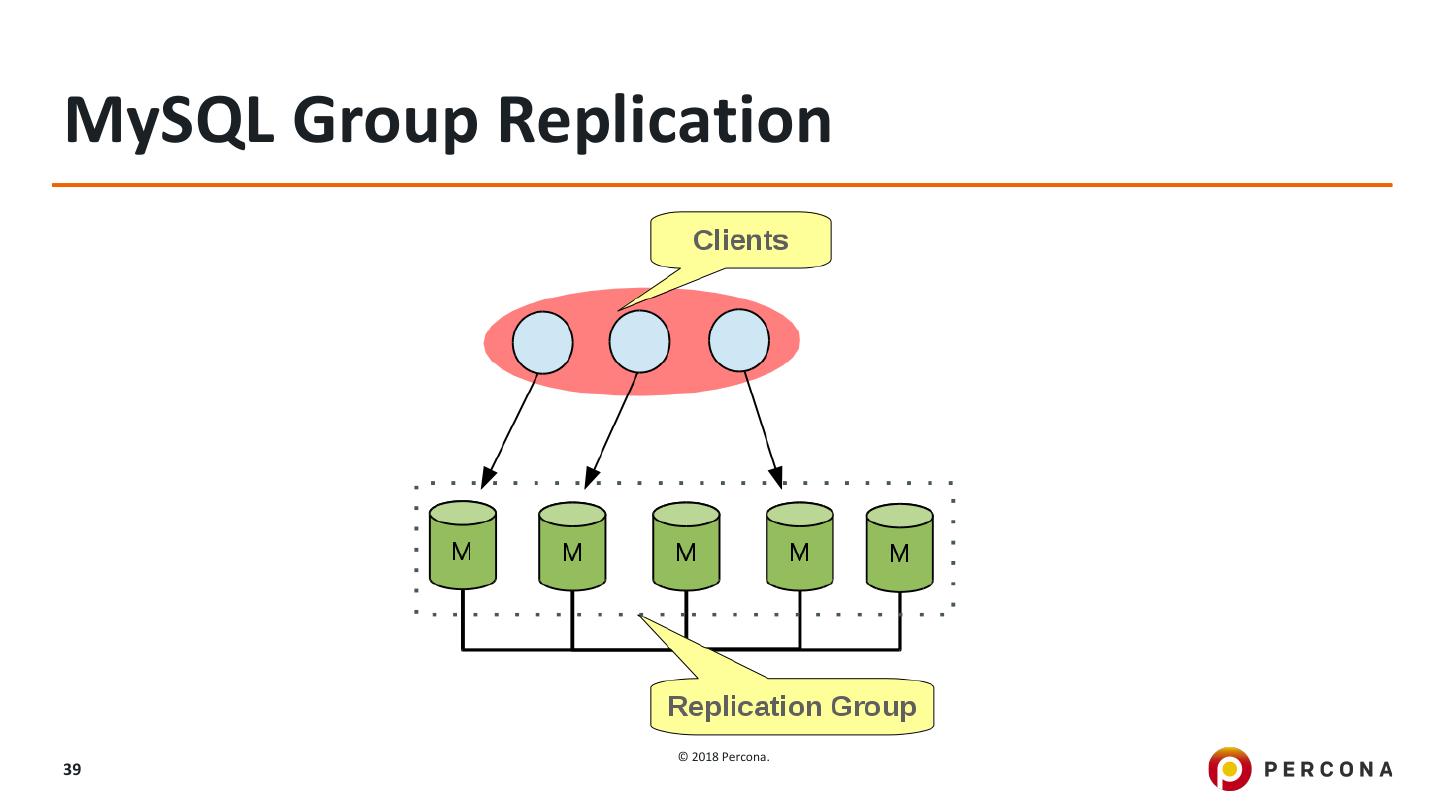 MySQL Group Replication

Clients

M M M M M

Replication Group

39

© 2018 Percona.

PERCONA